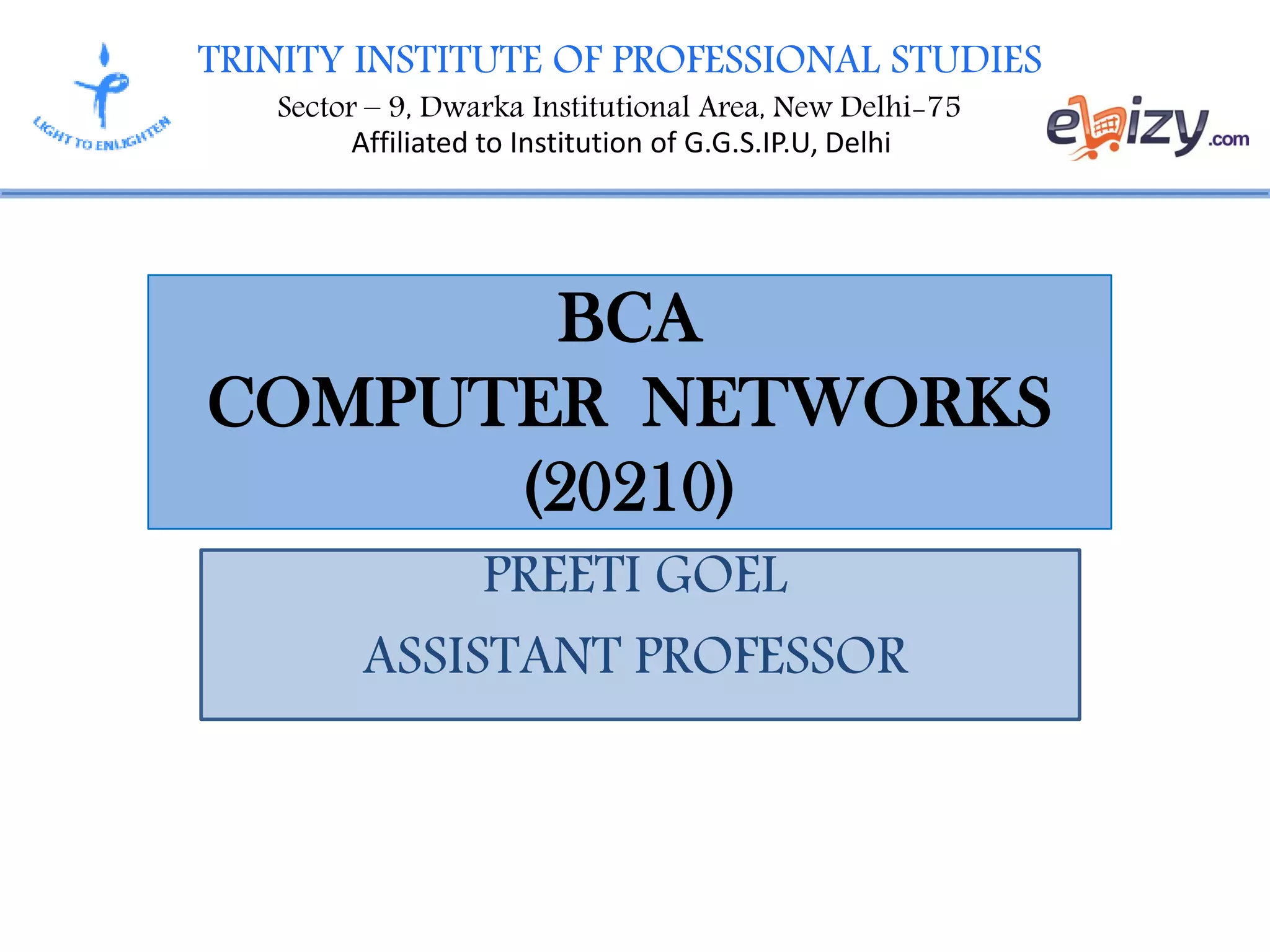 LIGHT TO ENLIGHTEN

TRINITY INSTITUTE OF PROFESSIONAL STUDIES
Sector – 9, Dwarka Institutional Area, New Delhi-75
Affiliated to Institution of G.G.S.IP.U, Delhi

ebizy.com

BCA
COMPUTER NETWORKS
(20210)

PREETI GOEL
ASSISTANT PROFESSOR